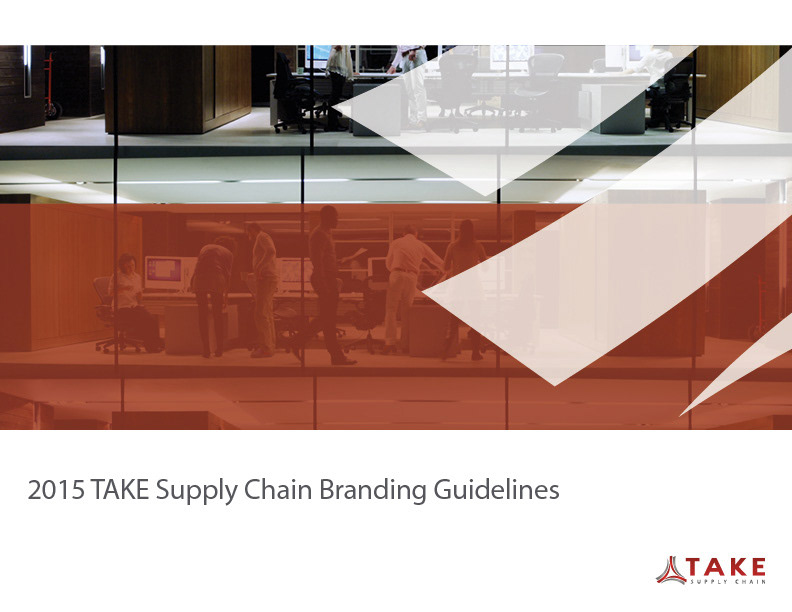 2015 TAKE Supply Chain Branding Guidelines

TAKE
SUPPLY CHAIN